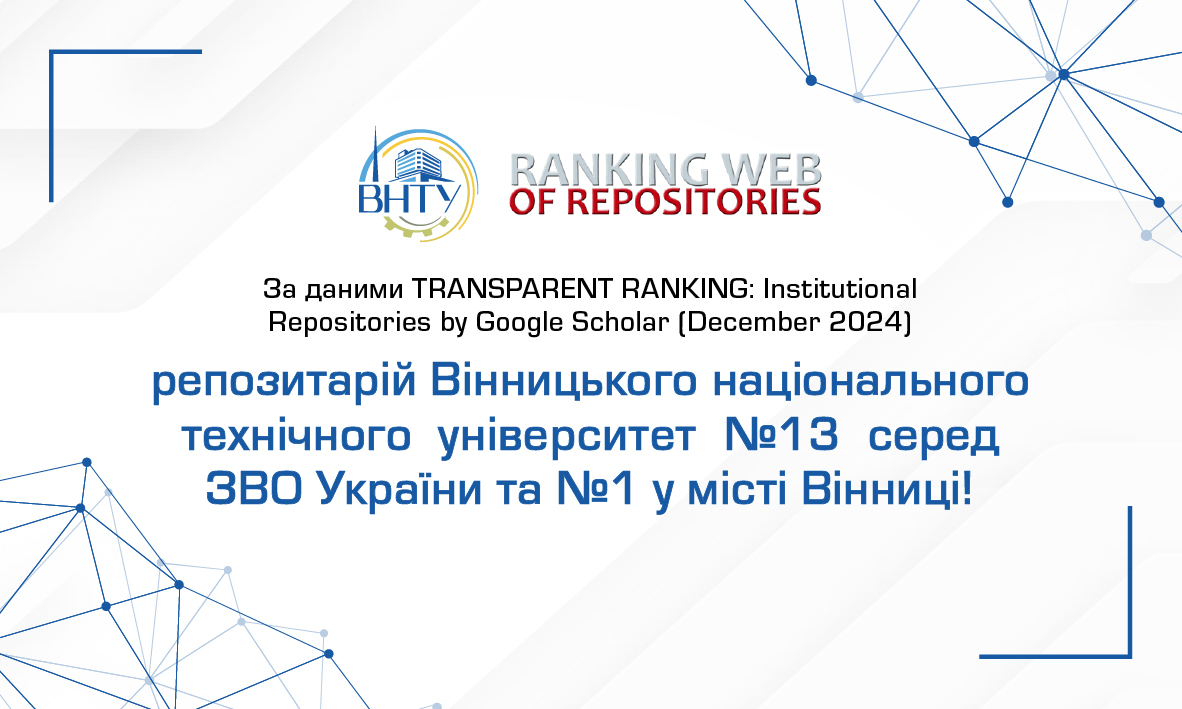 ВНТУ

RANKING WEB OF REPOSITORIES

За даними TRANSPARENT RANKING: Institutional Repositories by Google Scholar (December 2024)

репозитарій Вінницького національного технічного університет №13 серед ЗВО України та №1 у місті Вінниці!